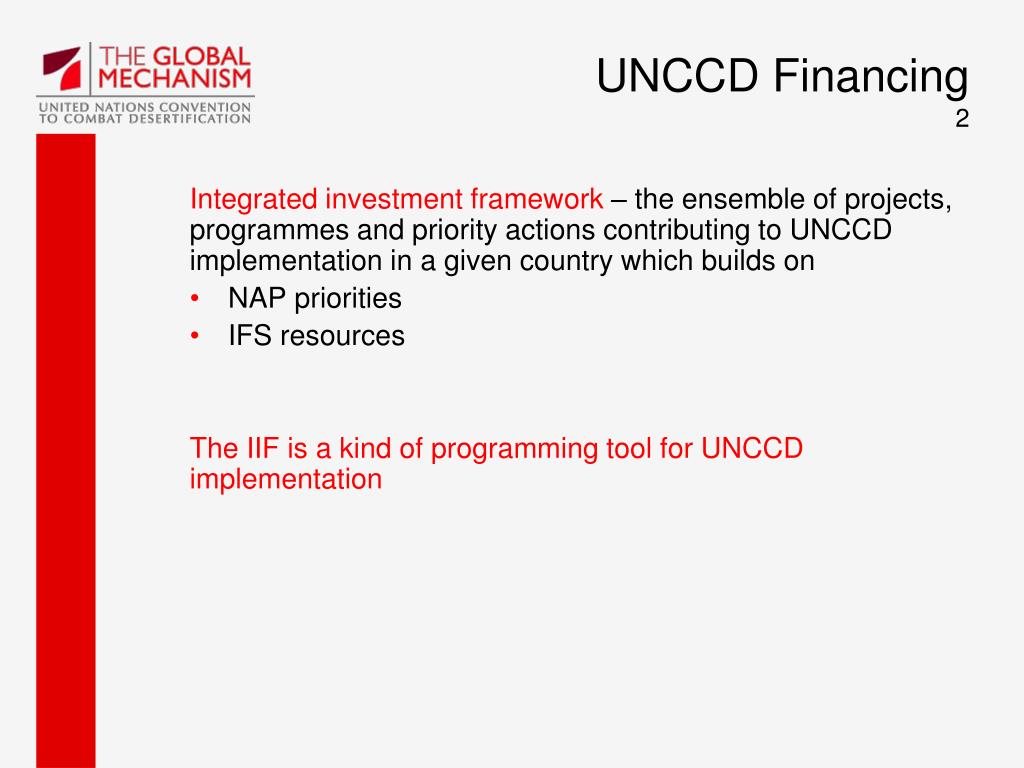 THE GLOBAL MECHANISM
UNITED NATIONS CONVENTION TO COMBAT DESERTIFICATION

UNCCD Financing
2

Integrated investment framework – the ensemble of projects, programmes and priority actions contributing to UNCCD implementation in a given country which builds on
• NAP priorities
• IFS resources

The IIF is a kind of programming tool for UNCCD implementation